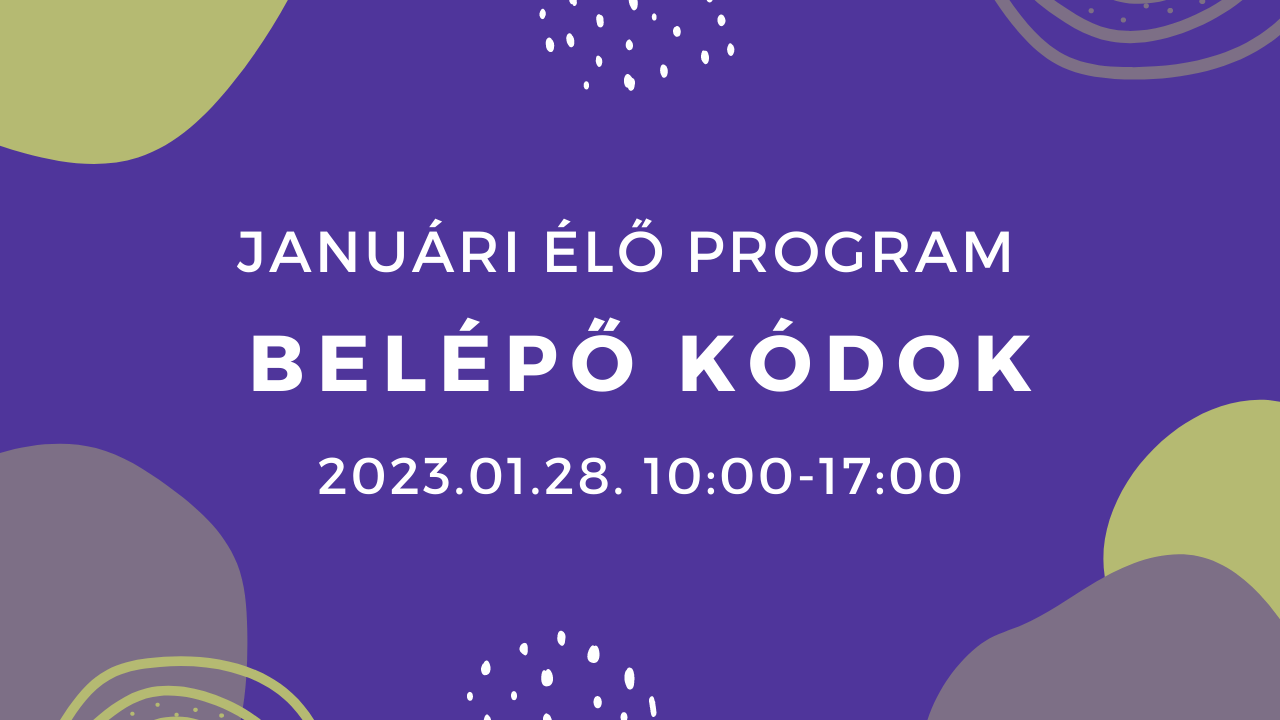 JANUÁRI ÉLŐ PROGRAM
BELÉPŐ KÓDOK
2023.01.28. 10:00-17:00